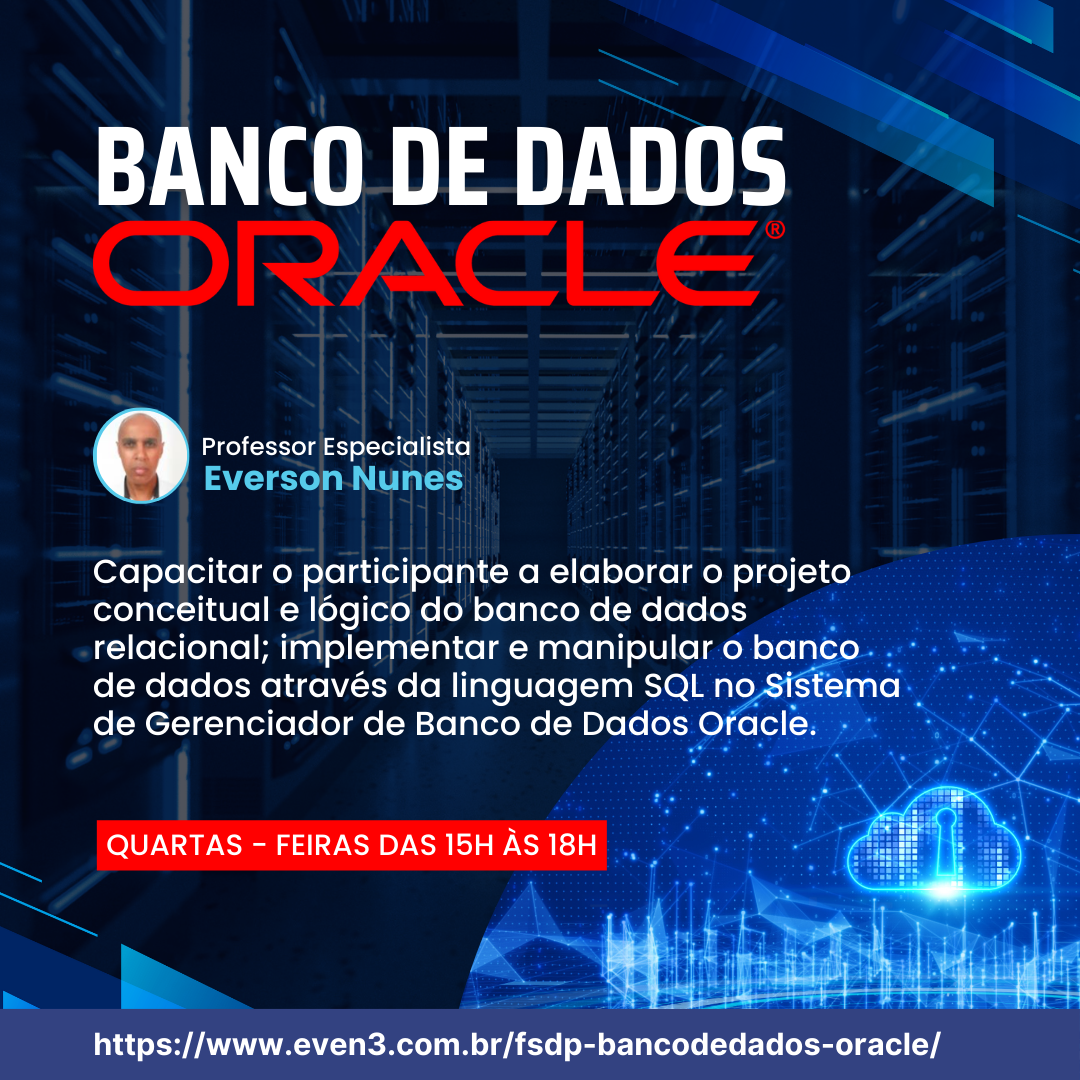 BANCO DE DADOS
ORACLE®

Professor Especialista
Everson Nunes

Capacitar o participante a elaborar o projeto conceitual e lógico do banco de dados relacional; implementar e manipular o banco de dados através da linguagem SQL no Sistema de Gerenciador de Banco de Dados Oracle.

QUARTAS - FEIRAS DAS 15H ÀS 18H

https://www.even3.com.br/fsdp-bancodedados-oracle/